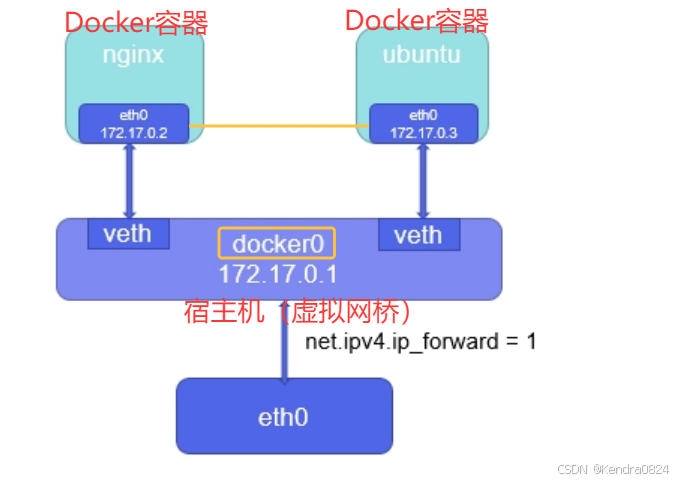 Docker容器

nginx

eth0
172.17.0.2

Docker容器

ubuntu

eth0
172.17.0.3

veth

docker0
172.17.0.1

veth

宿主机（虚拟网桥）

net.ipv4.ip_forward = 1

eth0

CSDN @Kendra0824